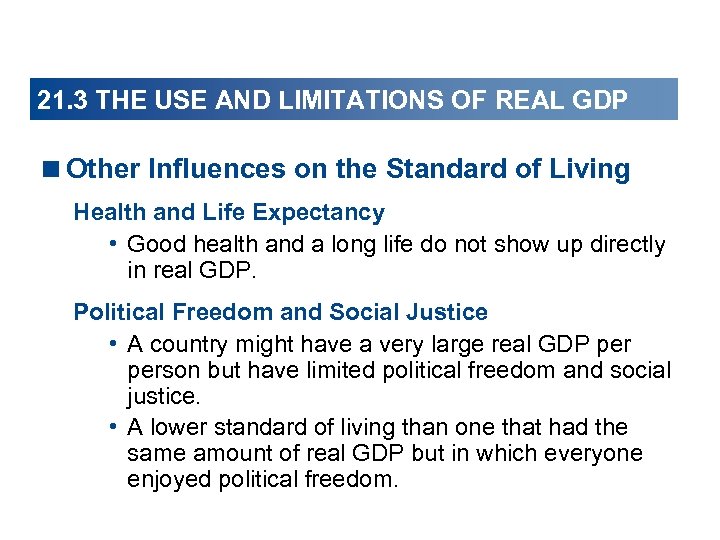 21.3 THE USE AND LIMITATIONS OF REAL GDP

■ Other Influences on the Standard of Living

Health and Life Expectancy

• Good health and a long life do not show up directly in real GDP.

Political Freedom and Social Justice

• A country might have a very large real GDP per person but have limited political freedom and social justice.

• A lower standard of living than one that had the same amount of real GDP but in which everyone enjoyed political freedom.